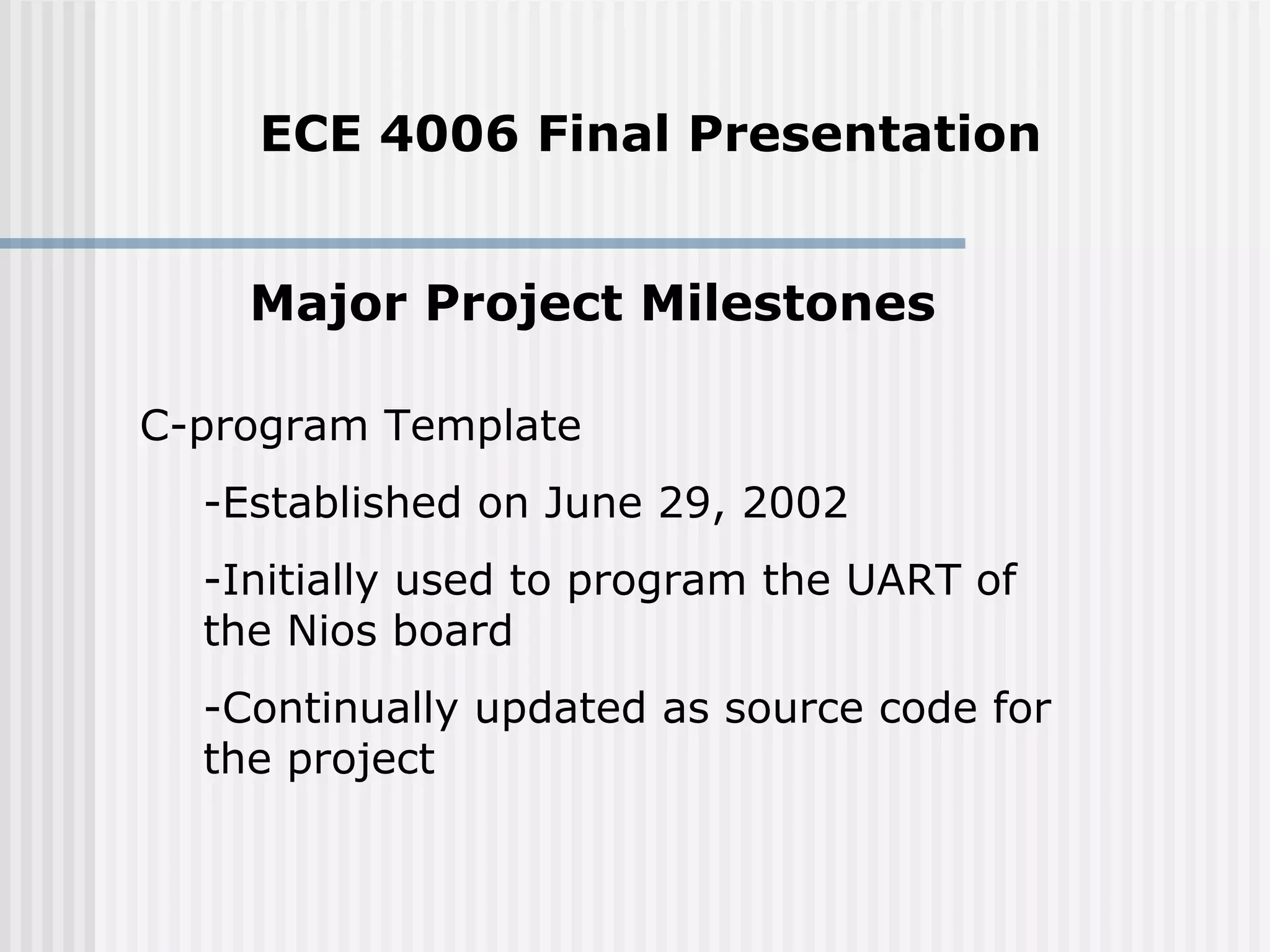 ECE 4006 Final Presentation

Major Project Milestones

C-program Template

-Established on June 29, 2002

-Initially used to program the UART of the Nios board

-Continually updated as source code for the project